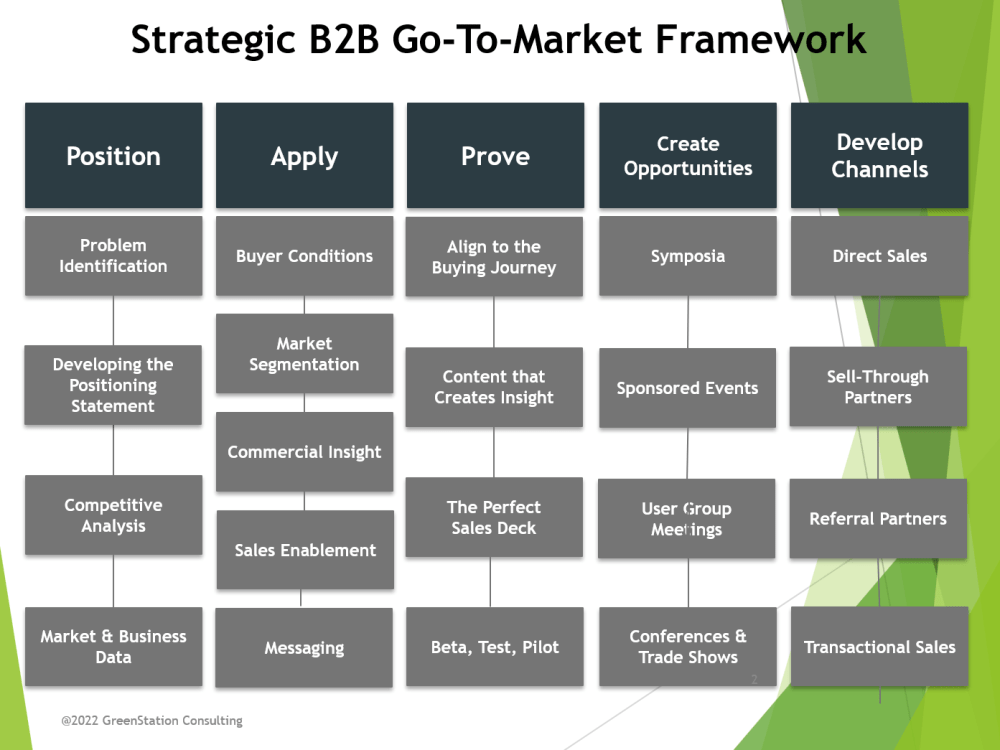 Strategic B2B Go-To-Market Framework

Position

Problem Identification

Developing the Positioning Statement

Competitive Analysis

Market & Business Data

Apply

Buyer Conditions

Market Segmentation

Commercial Insight

Sales Enablement

Messaging

Prove

Align to the Buying Journey

Content that Creates Insight

The Perfect Sales Deck

Beta, Test, Pilot

Create Opportunities

Symposia

Sponsored Events

User Group Meetings

Conferences & Trade Shows

Develop Channels

Direct Sales

Sell-Through Partners

Referral Partners

Transactional Sales

2

@2022 GreenStation Consulting